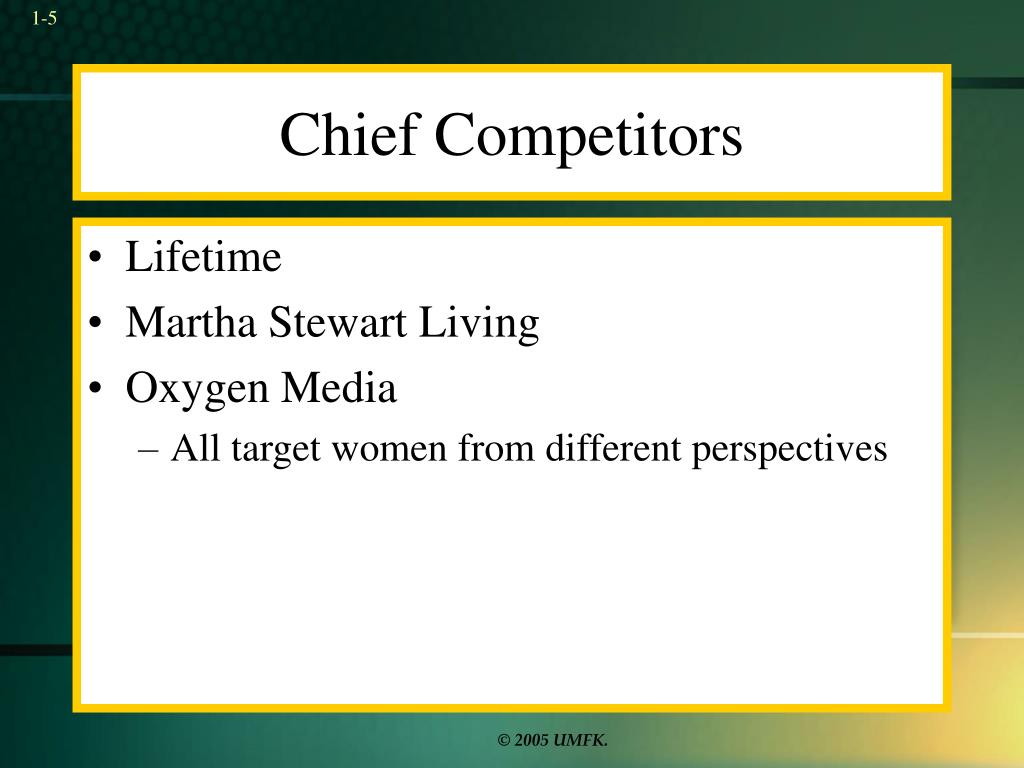 1-5

Chief Competitors

• Lifetime
• Martha Stewart Living
• Oxygen Media
– All target women from different perspectives

© 2005 UMFK.